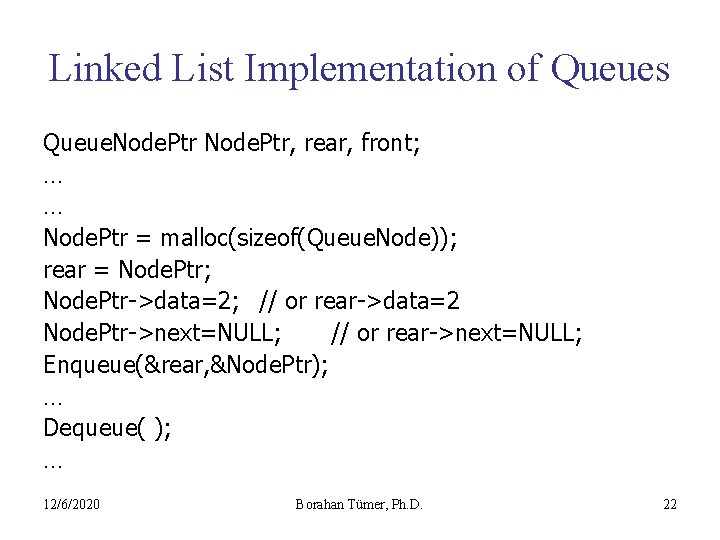 Linked List Implementation of Queues

QueueNodePtr NodePtr, rear, front;
…
…
NodePtr = malloc(sizeof(QueueNode));
rear = NodePtr;
NodePtr->data=2;   // or rear->data=2
NodePtr->next=NULL;      // or rear->next=NULL;
Enqueue(&rear,&NodePtr);
…
Dequeue( );
…

12/6/2020    Borahan Tümer, Ph.D.    22